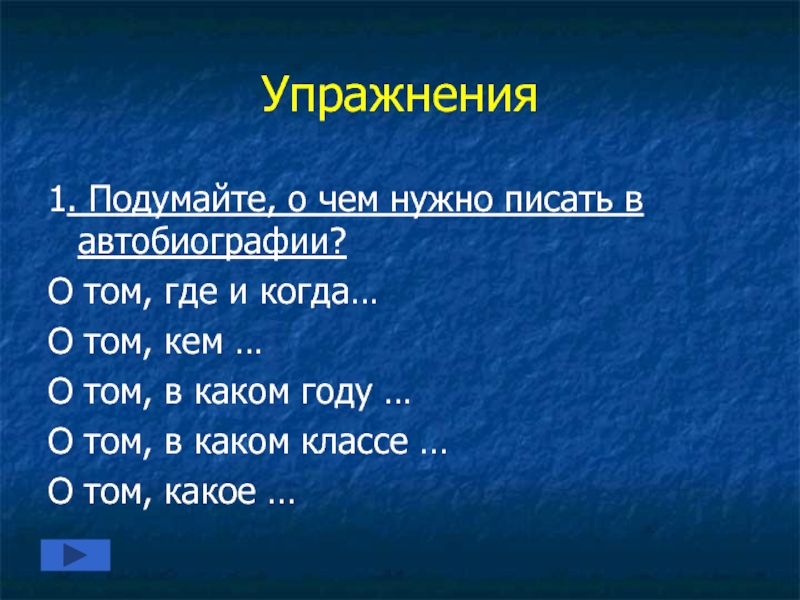 Упражнения

1. Подумайте, о чем нужно писать в автобиографии?

О том, где и когда…

О том, кем …

О том, в каком году …

О том, в каком классе …

О том, какое …